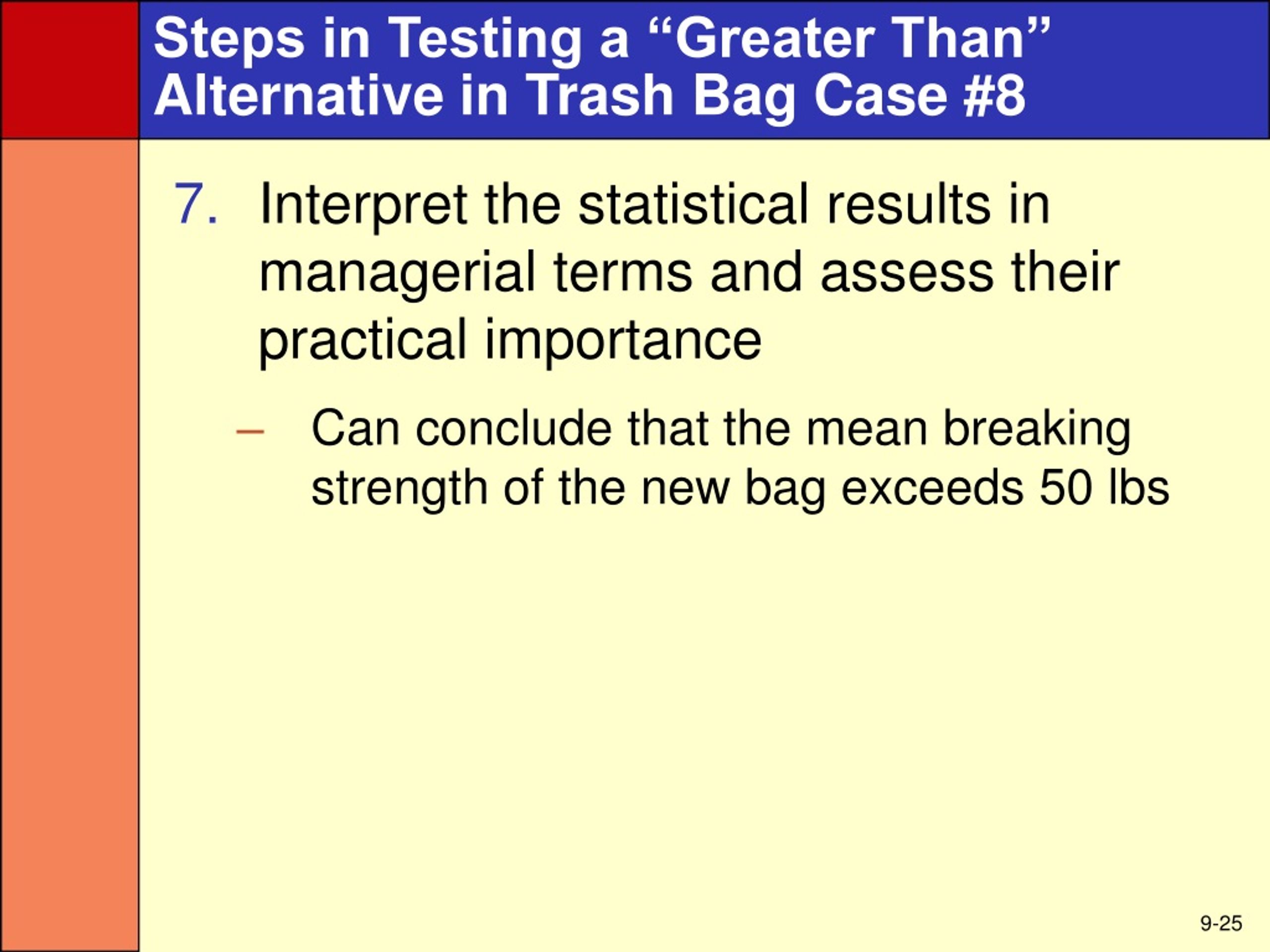 Steps in Testing a “Greater Than” Alternative in Trash Bag Case #8

7. Interpret the statistical results in managerial terms and assess their practical importance

– Can conclude that the mean breaking strength of the new bag exceeds 50 lbs

9-25